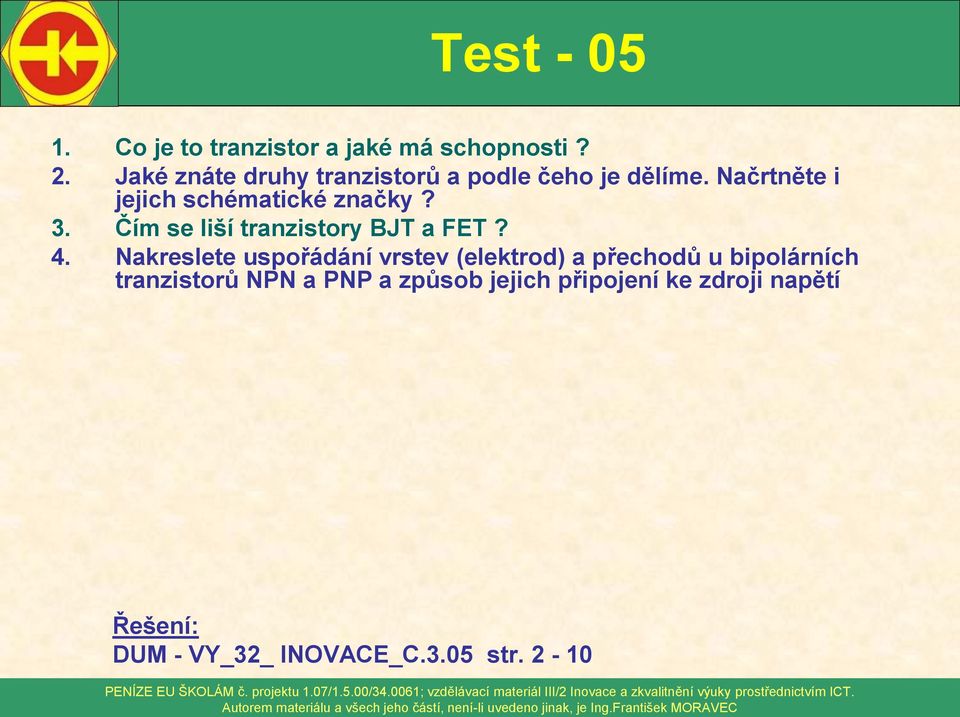 Test - 05

1. Co je to tranzistor a jaké má schopnosti ?
2. Jaké znáte druhy tranzistorů a podle čeho je dělíme. Načrtněte i jejich schématické značky ?
3. Čím se liší tranzistory BJT a FET ?
4. Nakreslete uspořádání vrstev (elektrod) a přechodů u bipolárních tranzistorů NPN a PNP a způsob jejich připojení ke zdroji napětí

Řešení:
DUM - VY_32_ INOVACE_C.3.05 str. 2 - 10

PENÍZE EU ŠKOLÁM č. projektu 1.07/1.5.00/34.0061; vzdělávací materiál III/2 Inovace a zkvalitnění výuky prostřednictvím ICT.
Autorem materiálu a všech jeho částí, není-li uvedeno jinak, je Ing.František MORAVEC